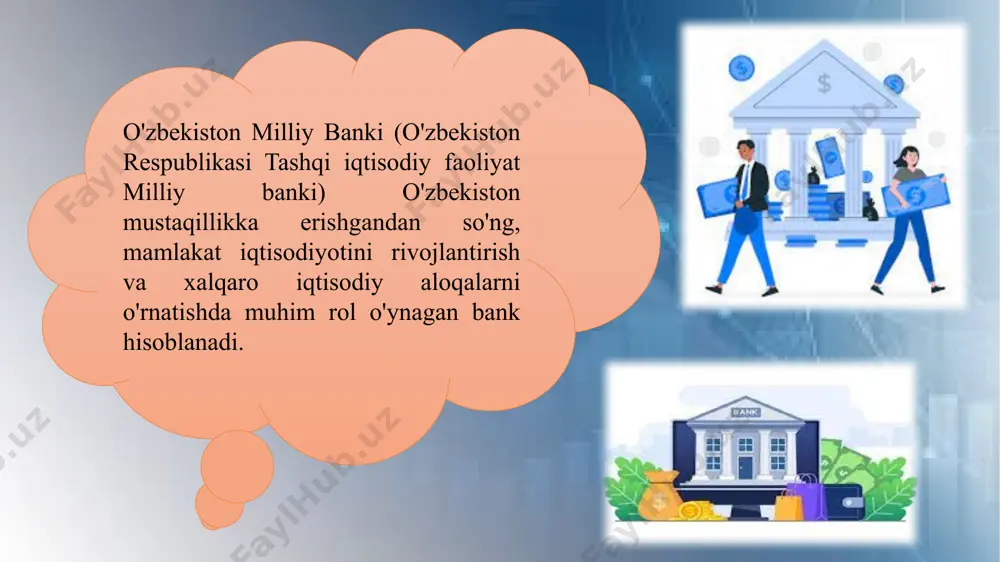 O'zbekiston Milliy Banki (O'zbekiston Respublikasi Tashqi iqtisodiy faoliyat Milliy banki) O'zbekiston mustaqillikka erishgandan so'ng, mamlakat iqtisodiyotini rivojlantirish va xalqaro iqtisodiy aloqalarni o'rnatishda muhim rol o'ynagan bank hisoblanadi.

BANK

FaylHub.uz